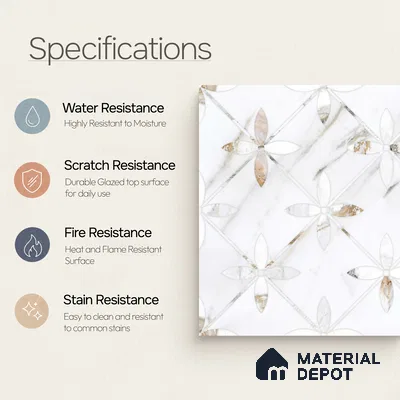 Specifications

Water Resistance
Highly Resistant to Moisture

Scratch Resistance
Durable Glazed top surface for daily use

Fire Resistance
Heat and Flame Resistant Surface

Stain Resistance
Easy to clean and resistant to common stains

MATERIAL DEPOT